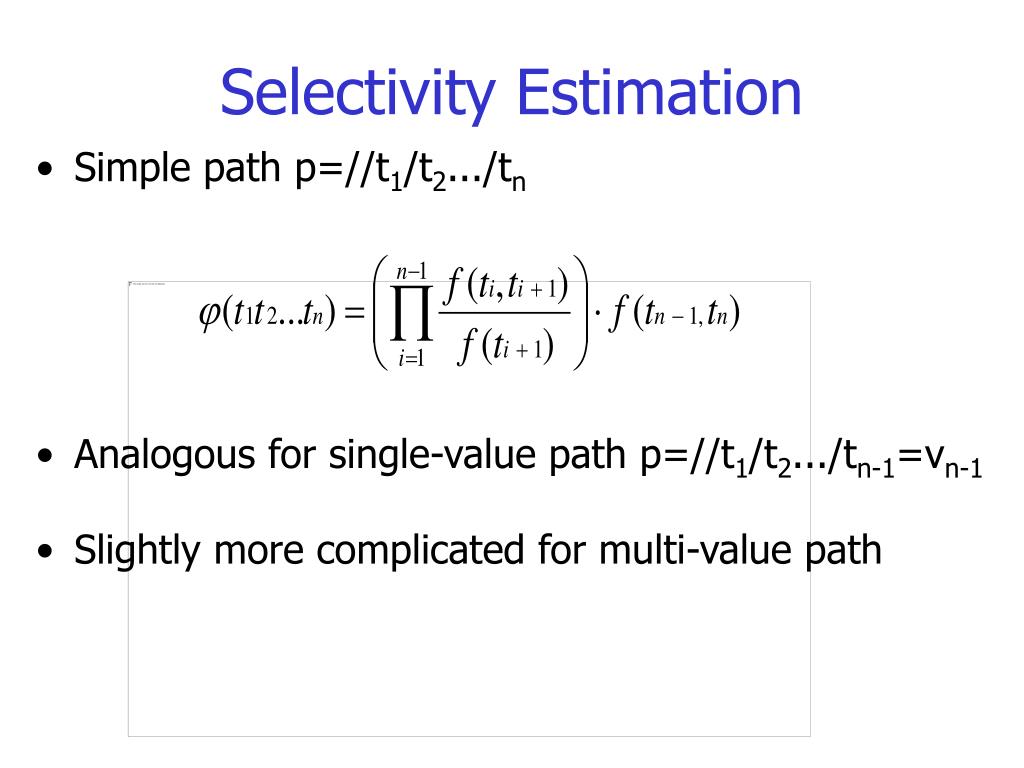 Selectivity Estimation

• Simple path p=//$t_1$/$t_2$.../$t_n$

$\varphi(t_1 t_2 ... t_n) = \left( \prod_{i=1}^{n-1} \frac{f(t_i, t_{i+1})}{f(t_{i+1})} \right) \cdot f(t_{n-1}, t_n)$

• Analogous for single-value path p=//$t_1$/$t_2$.../$t_{n-1}$=$v_{n-1}$

• Slightly more complicated for multi-value path